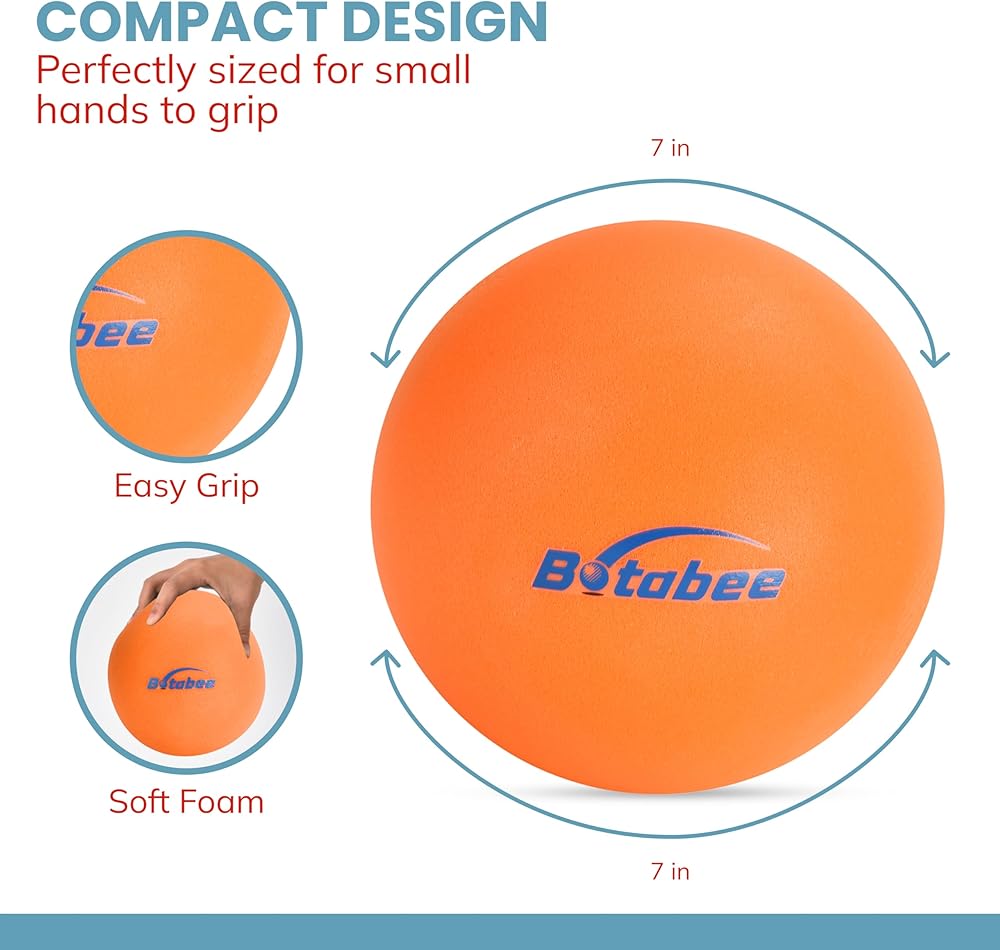 COMPACT DESIGN
Perfectly sized for small hands to grip

7 in

bee

Easy Grip

Botabee

Botabee

Soft Foam

7 in